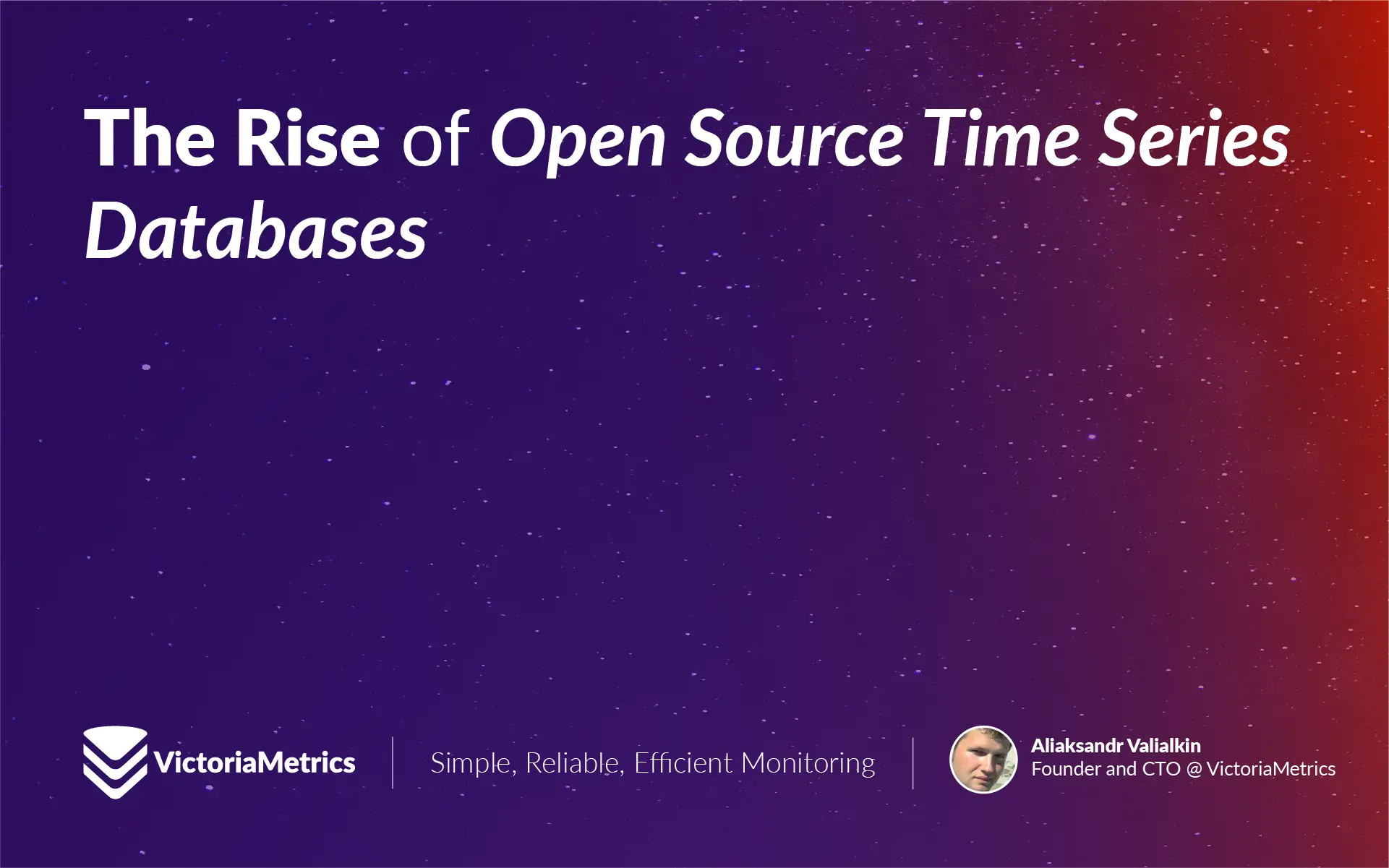 The Rise of Open Source Time Series Databases

VictoriaMetrics

Simple, Reliable, Efficient Monitoring

Aliaksandr Valialkin
Founder and CTO @ VictoriaMetrics